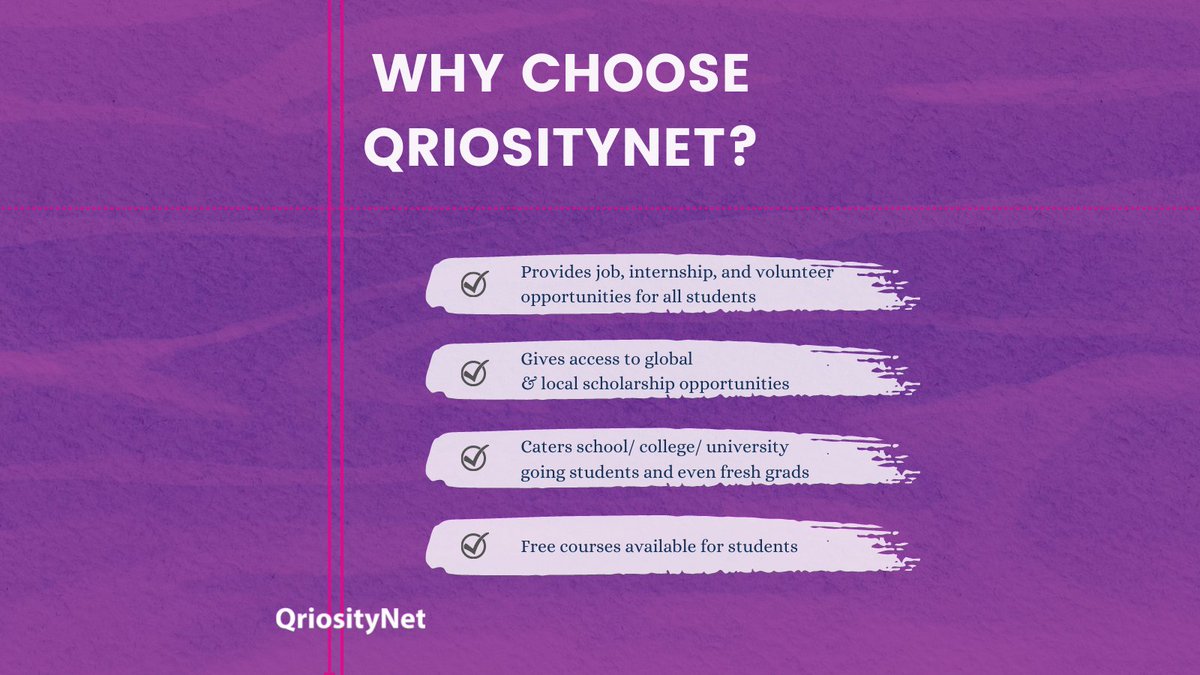 WHY CHOOSE QRIOSITYNET?

Provides job, internship, and volunteer opportunities for all students

Gives access to global & local scholarship opportunities

Caters school/ college/ university going students and even fresh grads

Free courses available for students

QriosityNet